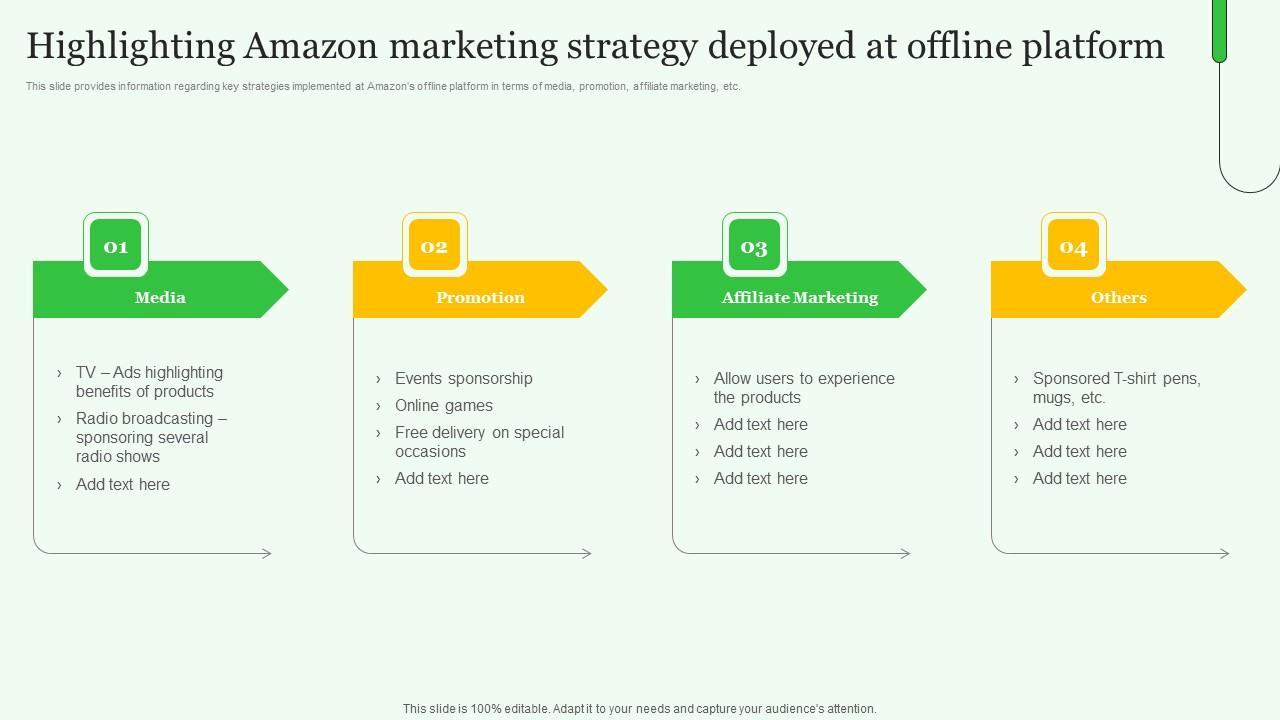 Highlighting Amazon marketing strategy deployed at offline platform

This slide provides information regarding key strategies implemented at Amazon's offline platform in terms of media, promotion, affiliate marketing, etc.

01

Media

› TV – Ads highlighting benefits of products
› Radio broadcasting – sponsoring several radio shows
› Add text here

02

Promotion

› Events sponsorship
› Online games
› Free delivery on special occasions
› Add text here

03

Affiliate Marketing

› Allow users to experience the products
› Add text here
› Add text here
› Add text here

04

Others

› Sponsored T-shirt pens, mugs, etc.
› Add text here
› Add text here
› Add text here

This slide is 100% editable. Adapt it to your needs and capture your audience's attention.